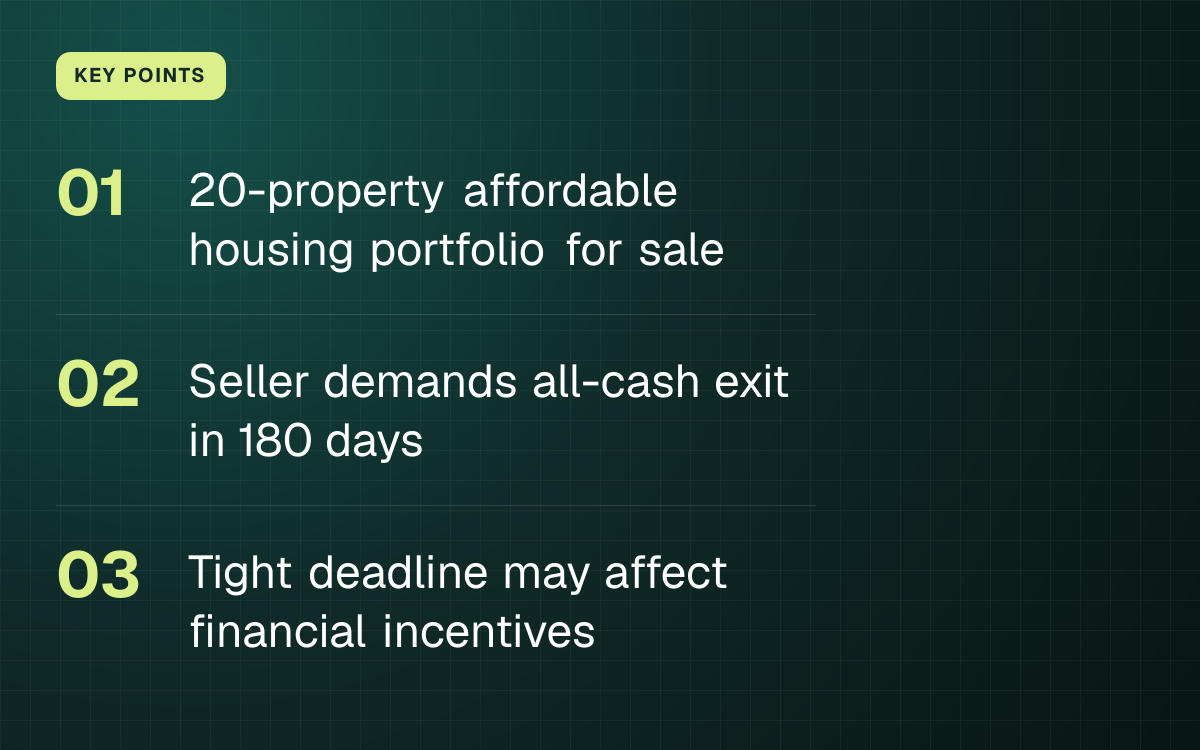 KEY POINTS

01 20-property affordable housing portfolio for sale

02 Seller demands all-cash exit in 180 days

03 Tight deadline may affect financial incentives